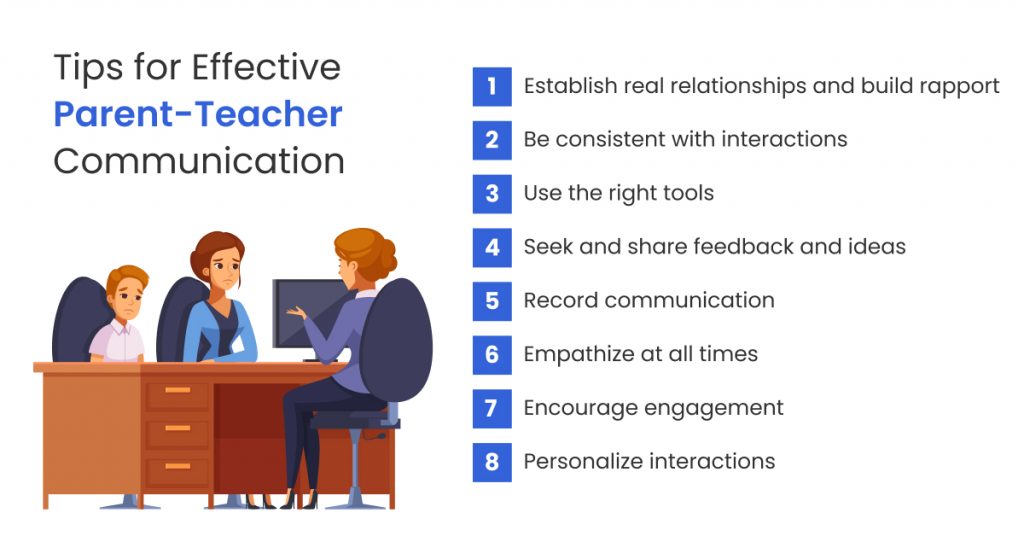 Tips for Effective
Parent-Teacher
Communication

1 Establish real relationships and build rapport
2 Be consistent with interactions
3 Use the right tools
4 Seek and share feedback and ideas
5 Record communication
6 Empathize at all times
7 Encourage engagement
8 Personalize interactions